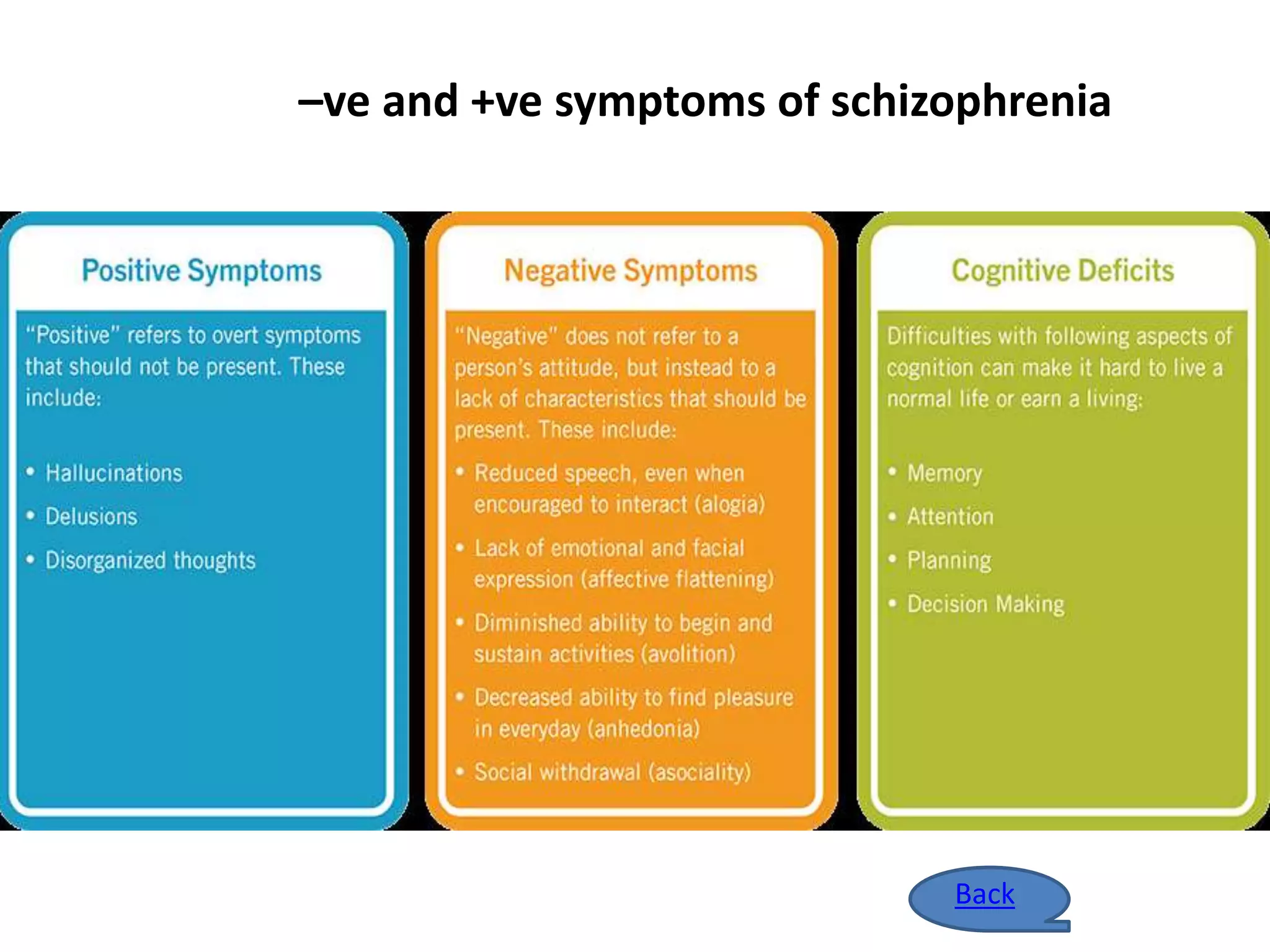 –ve and +ve symptoms of schizophrenia

Positive Symptoms

"Positive" refers to overt symptoms that should not be present. These include:

• Hallucinations
• Delusions
• Disorganized thoughts

Negative Symptoms

"Negative" does not refer to a person's attitude, but instead to a lack of characteristics that should be present. These include:

• Reduced speech, even when encouraged to interact (alogia)
• Lack of emotional and facial expression (affective flattening)
• Diminished ability to begin and sustain activities (avolition)
• Decreased ability to find pleasure in everyday (anhedonia)
• Social withdrawal (asociality)

Cognitive Deficits

Difficulties with following aspects of cognition can make it hard to live a normal life or earn a living:

• Memory
• Attention
• Planning
• Decision Making

Back